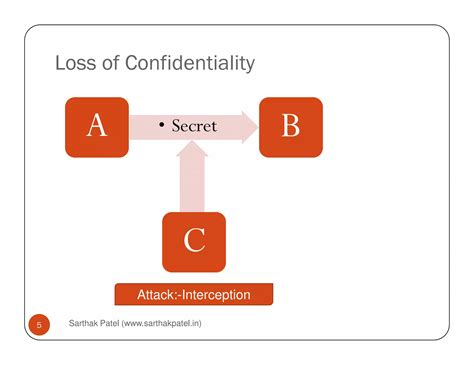 Loss of Confidentiality

A

• Secret

B

C

Attack:-Interception

5

Sarthak Patel (www.sarthakpatel.in)